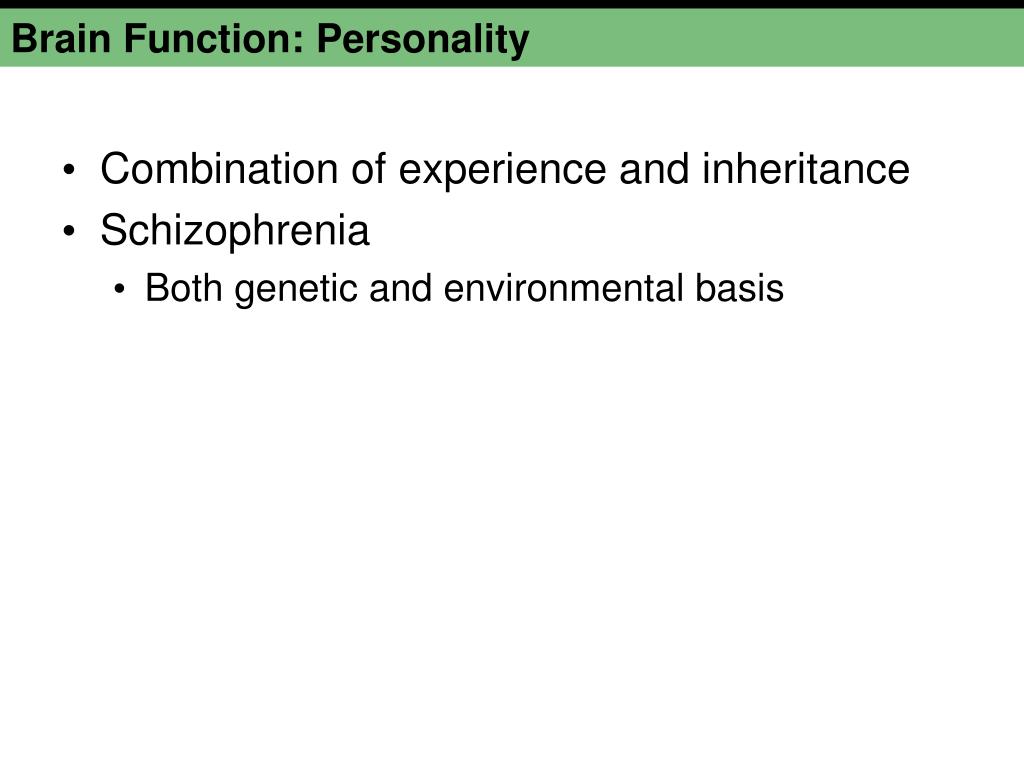 Brain Function: Personality

• Combination of experience and inheritance
• Schizophrenia
  • Both genetic and environmental basis